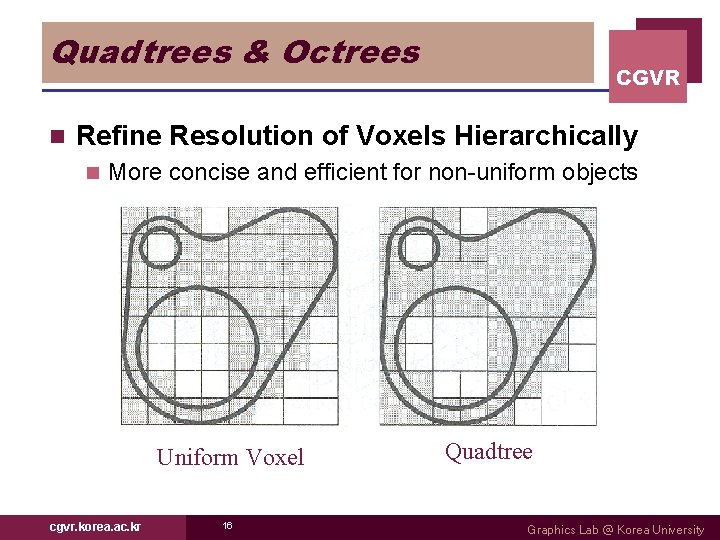 Quadtrees & Octrees

CGVR

Refine Resolution of Voxels Hierarchically

More concise and efficient for non-uniform objects

Uniform Voxel

Quadtree

cgvr.korea.ac.kr

16

Graphics Lab @ Korea University